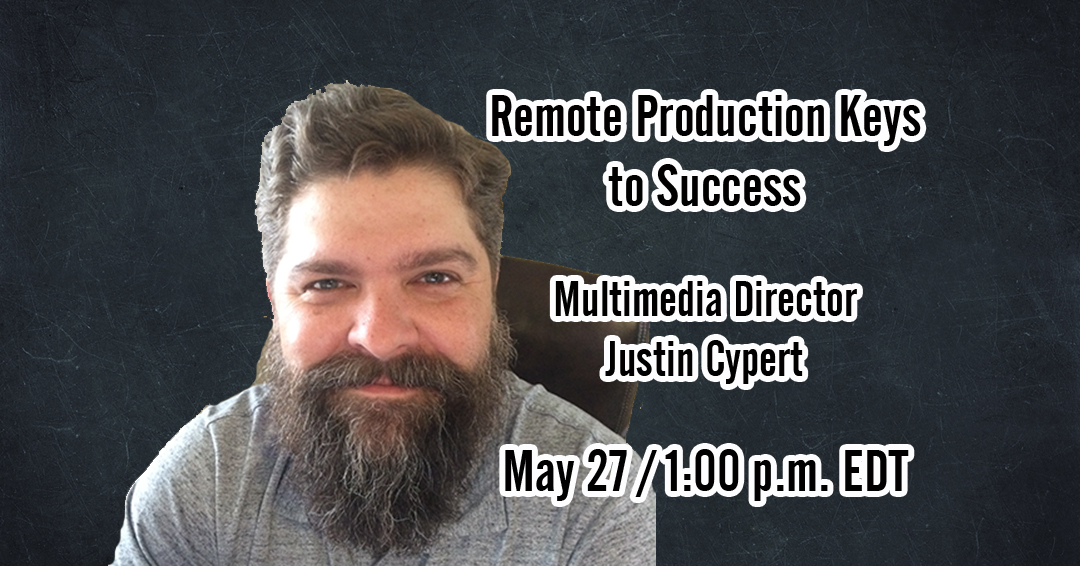 Remote Production Keys to Success

Multimedia Director
Justin Cypert

May 27 / 1:00 p.m. EDT